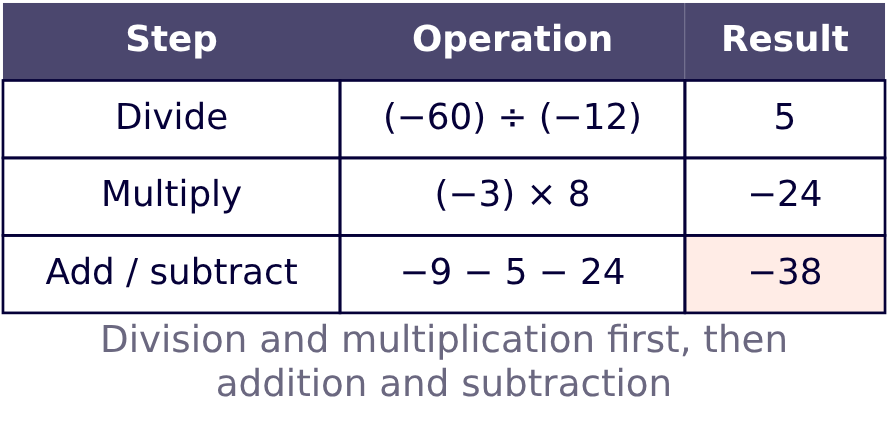 | Step | Operation | Result |
|---|---|---|
| Divide | $(-60) \div (-12)$ | $5$ |
| Multiply | $(-3) \times 8$ | $-24$ |
| Add / subtract | $-9 - 5 - 24$ | $-38$ |

Division and multiplication first, then addition and subtraction